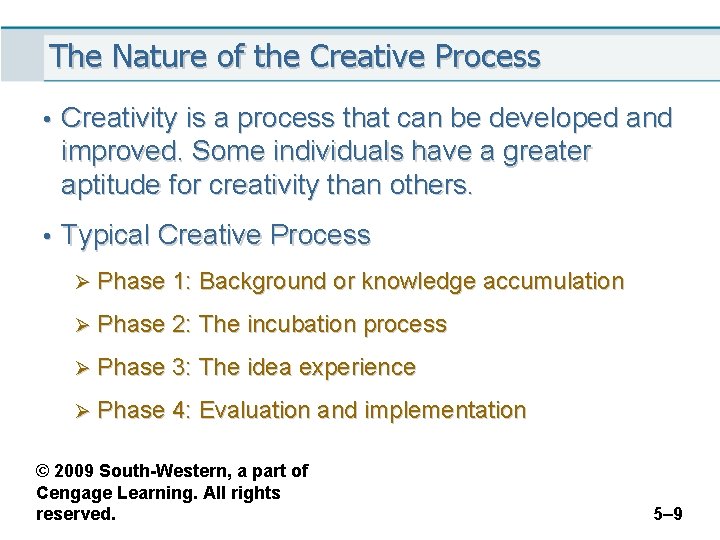 The Nature of the Creative Process

• Creativity is a process that can be developed and improved. Some individuals have a greater aptitude for creativity than others.

• Typical Creative Process

➢ Phase 1: Background or knowledge accumulation

➢ Phase 2: The incubation process

➢ Phase 3: The idea experience

➢ Phase 4: Evaluation and implementation

© 2009 South-Western, a part of Cengage Learning. All rights reserved.

5–9